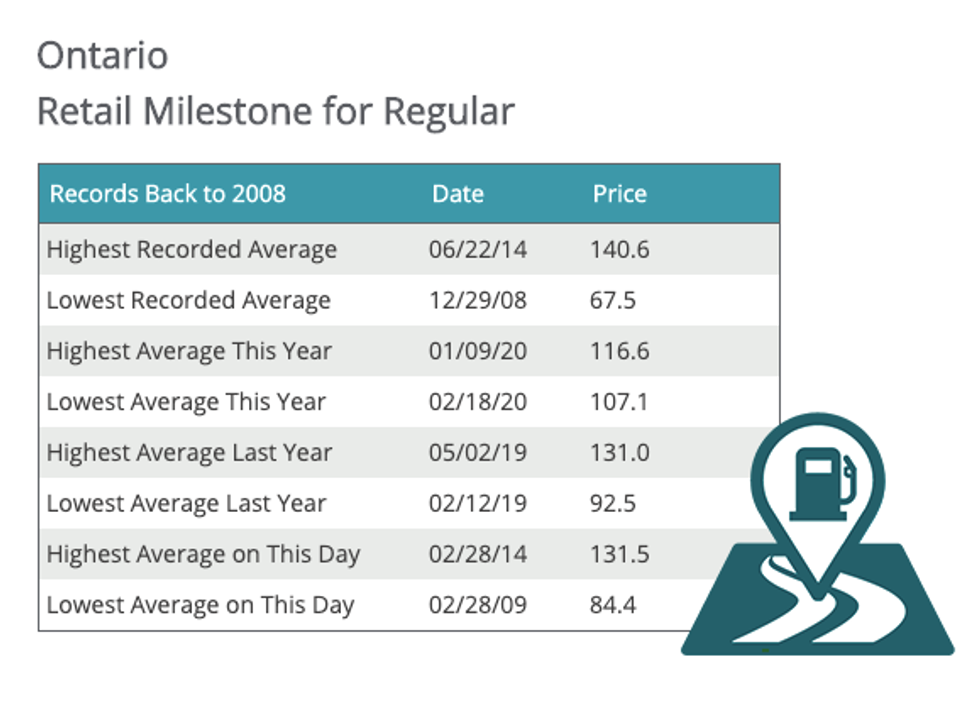 Ontario
Retail Milestone for Regular

| Records Back to 2008 | Date | Price |
|---|---|---|
| Highest Recorded Average | 06/22/14 | 140.6 |
| Lowest Recorded Average | 12/29/08 | 67.5 |
| Highest Average This Year | 01/09/20 | 116.6 |
| Lowest Average This Year | 02/18/20 | 107.1 |
| Highest Average Last Year | 05/02/19 | 131.0 |
| Lowest Average Last Year | 02/12/19 | 92.5 |
| Highest Average on This Day | 02/28/14 | 131.5 |
| Lowest Average on This Day | 02/28/09 | 84.4 |